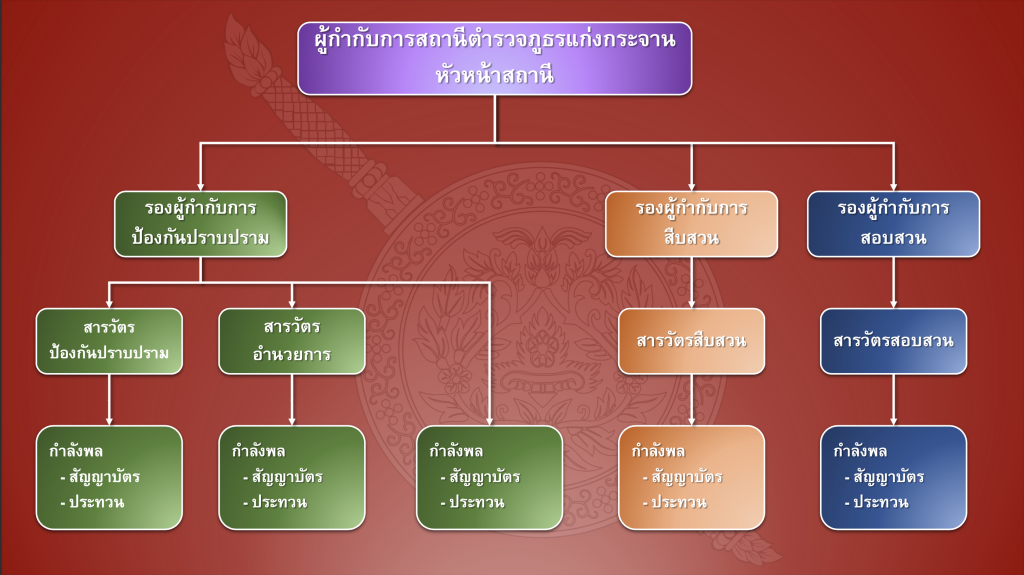 ผู้กำกับการสถานีตำรวจภูธรแก่งกระจาน
หัวหน้าสถานี

รองผู้กำกับการ
ป้องกันปราบปราม

รองผู้กำกับการ
สืบสวน

รองผู้กำกับการ
สอบสวน

สารวัตร
ป้องกันปราบปราม

สารวัตร
อำนวยการ

สารวัตรสืบสวน

สารวัตรสอบสวน

กำลังพล
- สัญญาบัตร
- ประทวน

กำลังพล
- สัญญาบัตร
- ประทวน

กำลังพล
- สัญญาบัตร
- ประทวน

กำลังพล
- สัญญาบัตร
- ประทวน

กำลังพล
- สัญญาบัตร
- ประทวน